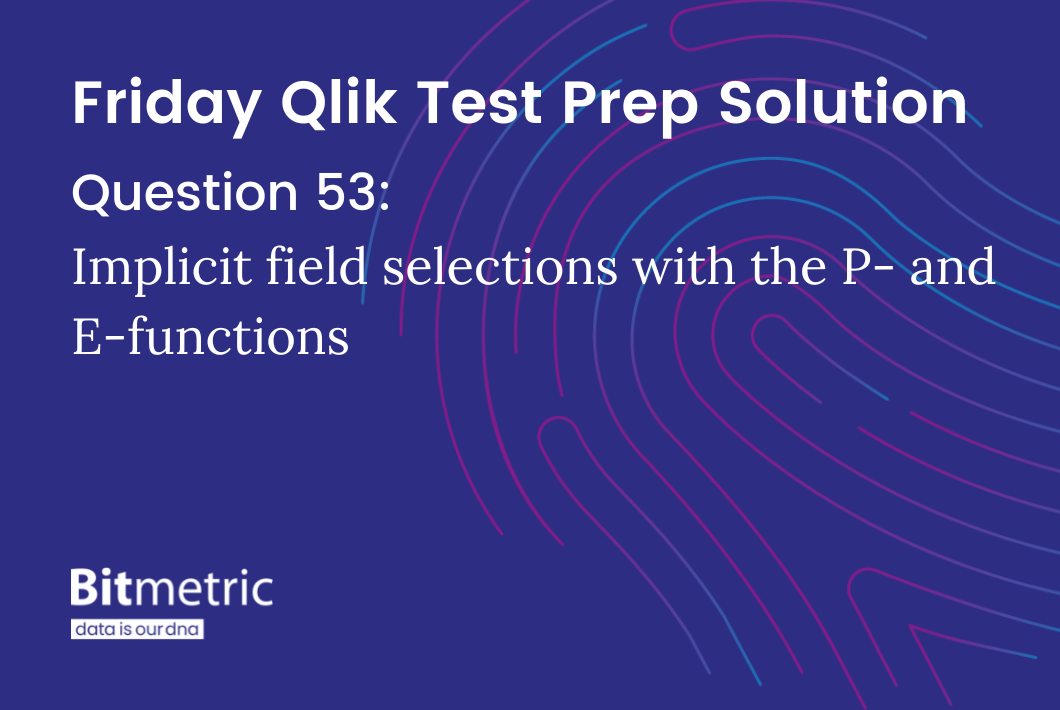 Friday Qlik Test Prep Solution

Question 53:

Implicit field selections with the P- and E-functions

Bitmetric

data is our dna